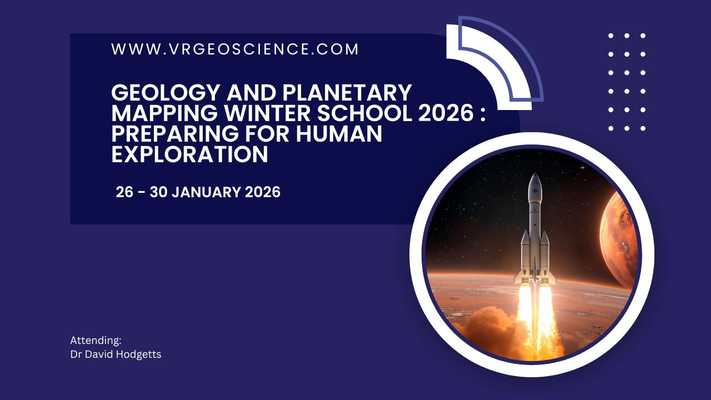 WWW.VRGEOSCIENCE.COM

GEOLOGY AND PLANETARY MAPPING WINTER SCHOOL 2026 : PREPARING FOR HUMAN EXPLORATION

26 - 30 JANUARY 2026

Attending:
Dr David Hodgetts